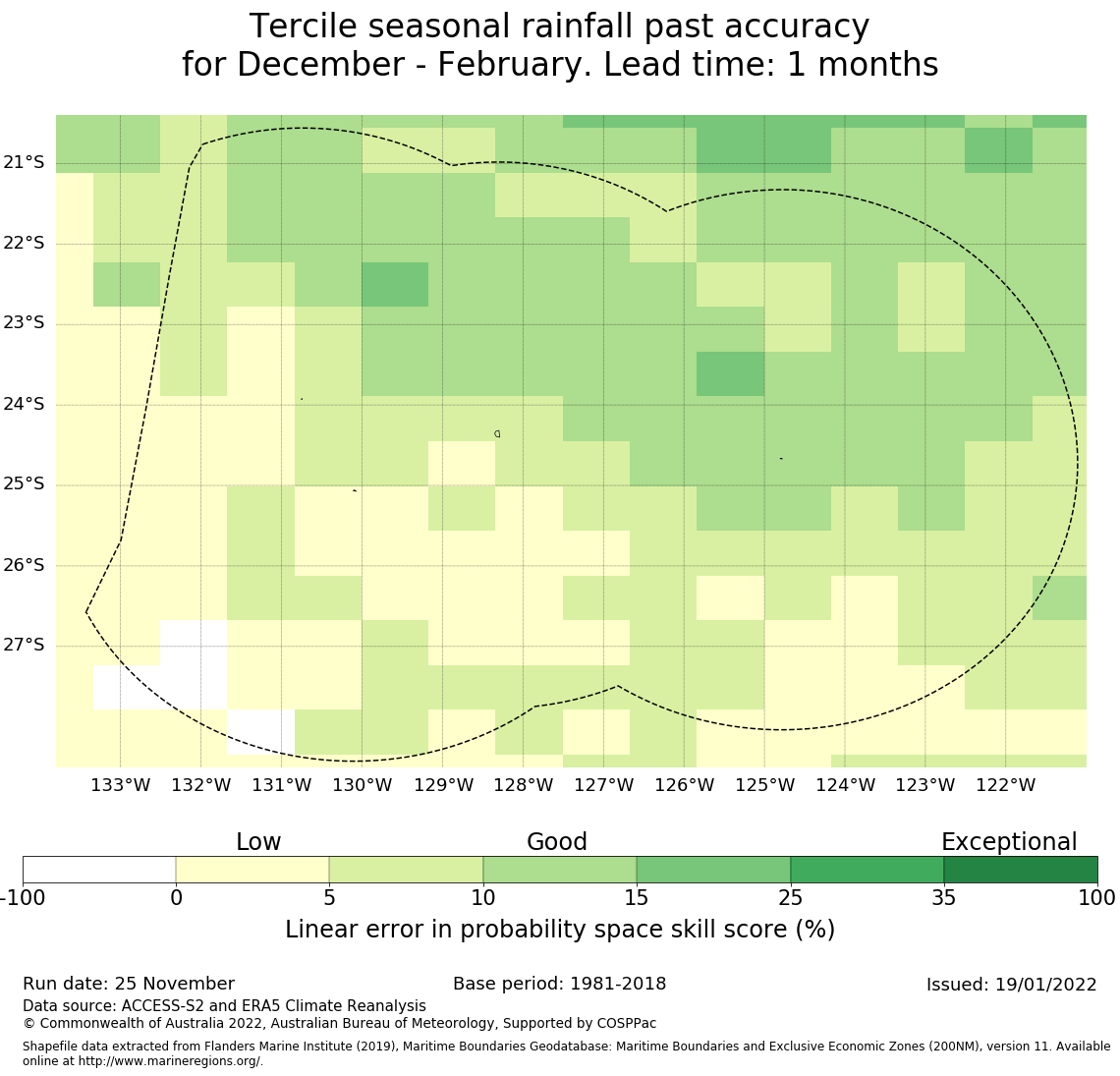 Tercile seasonal rainfall past accuracy
for December - February. Lead time: 1 months

21°S
22°S
23°S
24°S
25°S
26°S
27°S

133°W 132°W 131°W 130°W 129°W 128°W 127°W 126°W 125°W 124°W 123°W 122°W

Low
Good
Exceptional

-100 0 5 10 15 25 35 100

Linear error in probability space skill score (%)

Run date: 25 November
Base period: 1981-2018
Issued: 19/01/2022
Data source: ACCESS-S2 and ERA5 Climate Reanalysis
© Commonwealth of Australia 2022, Australian Bureau of Meteorology, Supported by COSPPac

Shapefile data extracted from Flanders Marine Institute (2019), Maritime Boundaries Geodatabase: Maritime Boundaries and Exclusive Economic Zones (200NM), version 11. Available online at http://www.marineregions.org/.